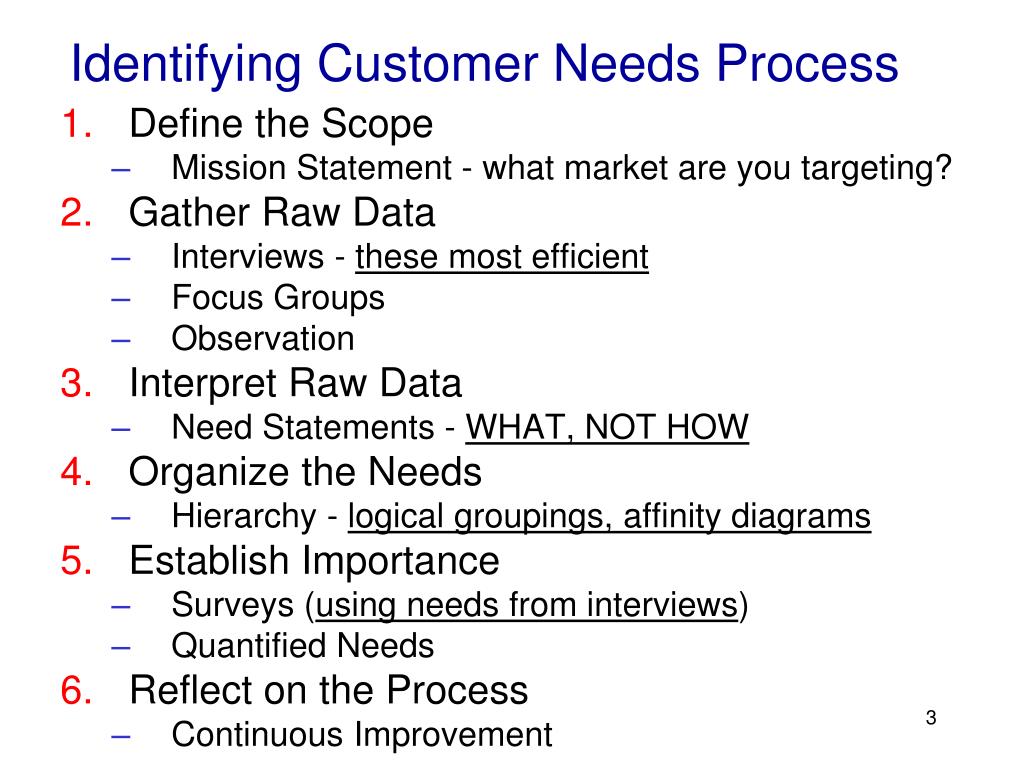 Identifying Customer Needs Process

1. Define the Scope
– Mission Statement - what market are you targeting?

2. Gather Raw Data
– Interviews - these most efficient
– Focus Groups
– Observation

3. Interpret Raw Data
– Need Statements - WHAT, NOT HOW

4. Organize the Needs
– Hierarchy - logical groupings, affinity diagrams

5. Establish Importance
– Surveys (using needs from interviews)
– Quantified Needs

6. Reflect on the Process
– Continuous Improvement

3